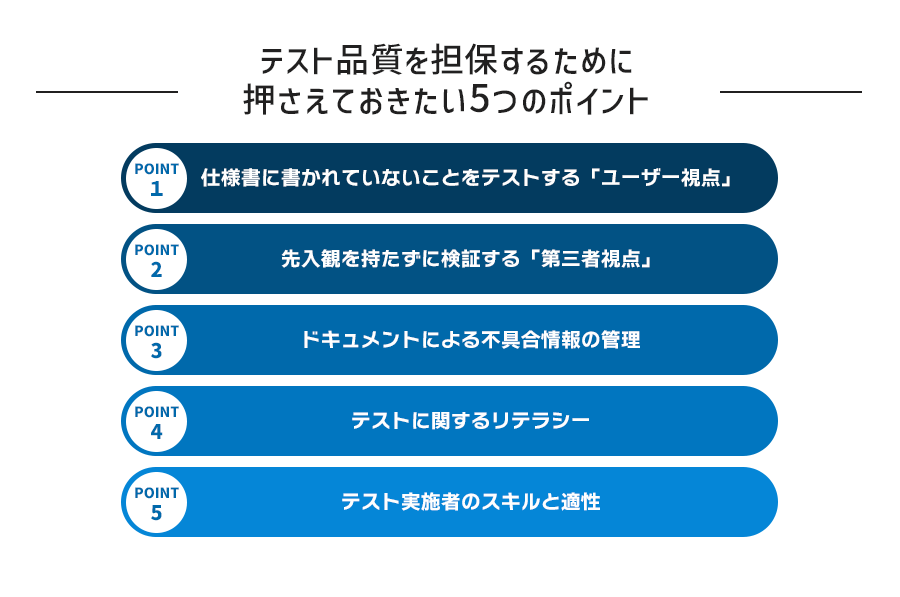 テスト品質を担保するために
押さえておきたい5つのポイント

POINT 1 仕様書に書かれていないことをテストする「ユーザー視点」

POINT 2 先入観を持たずに検証する「第三者視点」

POINT 3 ドキュメントによる不具合情報の管理

POINT 4 テストに関するリテラシー

POINT 5 テスト実施者のスキルと適性